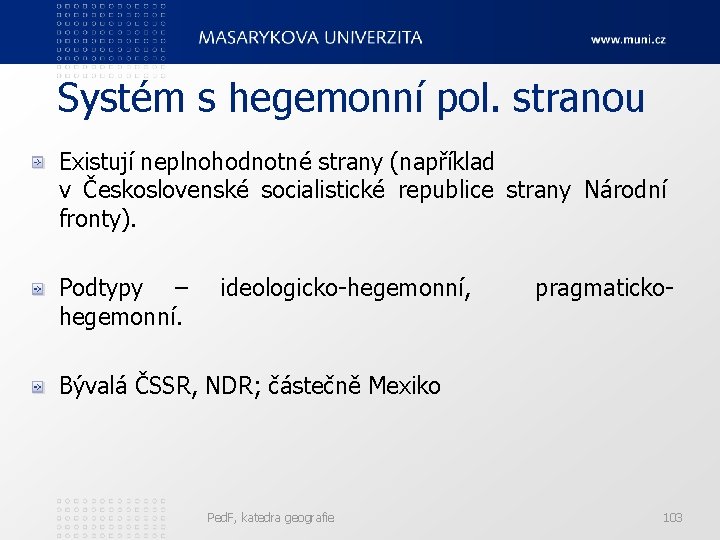 MASARYKOVA UNIVERZITA

www.muni.cz

Systém s hegemonní pol. stranou

Existují neplnohodnotné strany (například v Československé socialistické republice strany Národní fronty).

Podtypy – ideologicko-hegemonní, pragmaticko-hegemonní.

Bývalá ČSSR, NDR; částečně Mexiko

PedF, katedra geografie

103